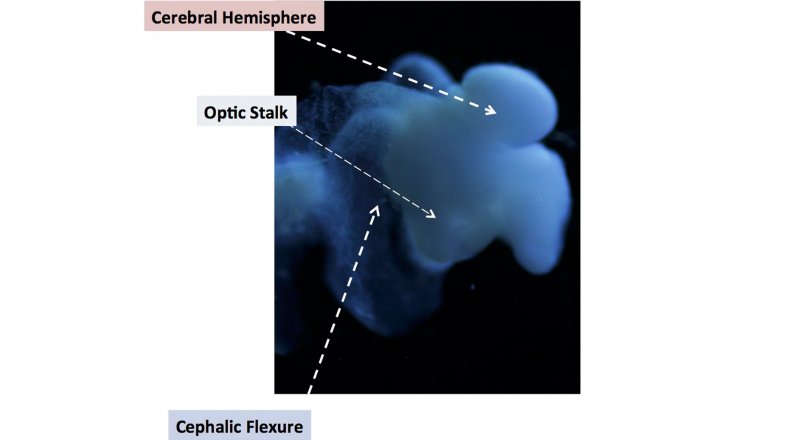 Cerebral Hemisphere

Optic Stalk

Cephalic Flexure